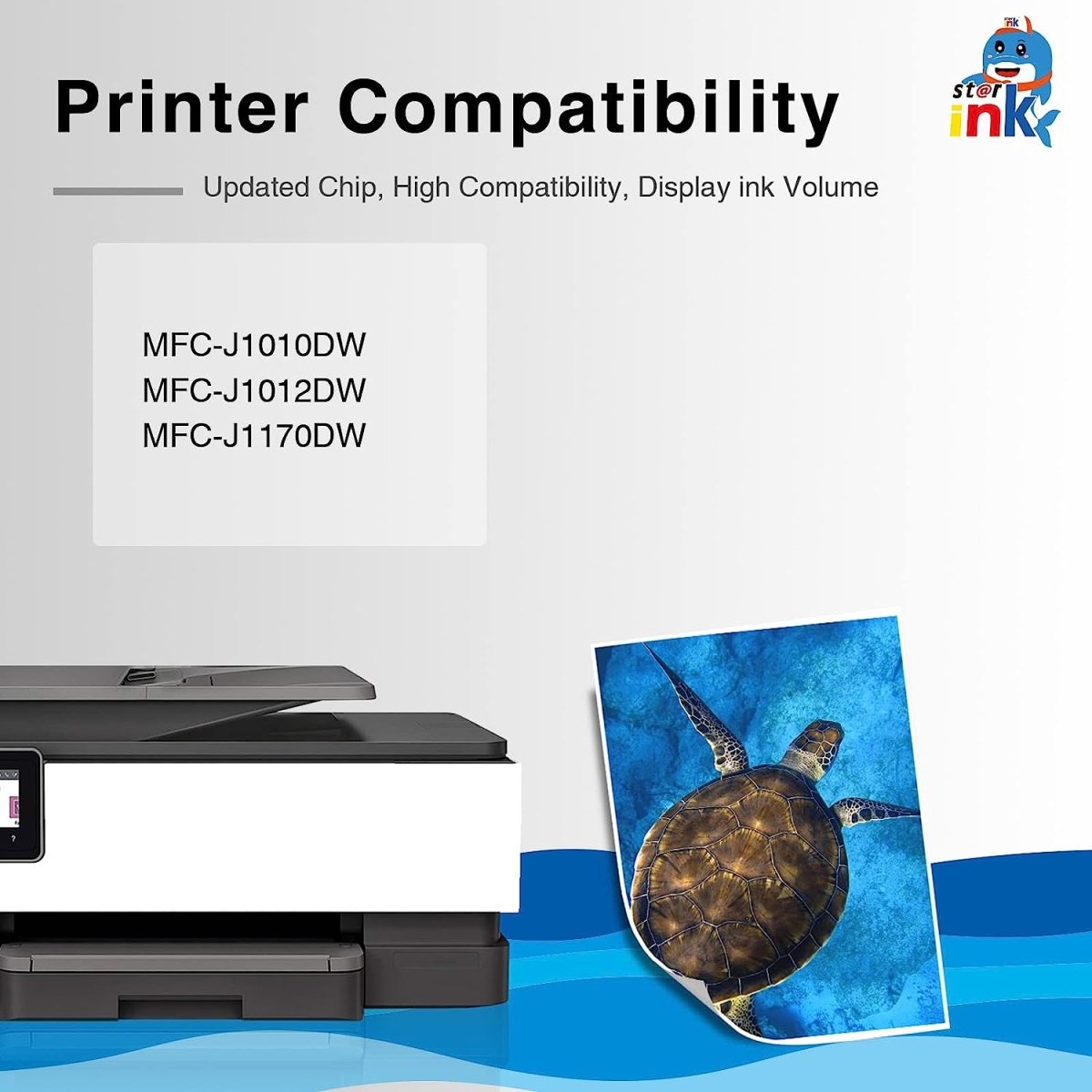 Printer Compatibility

st@r ink

Updated Chip, High Compatibility, Display ink Volume

MFC-J1010DW
MFC-J1012DW
MFC-J1170DW